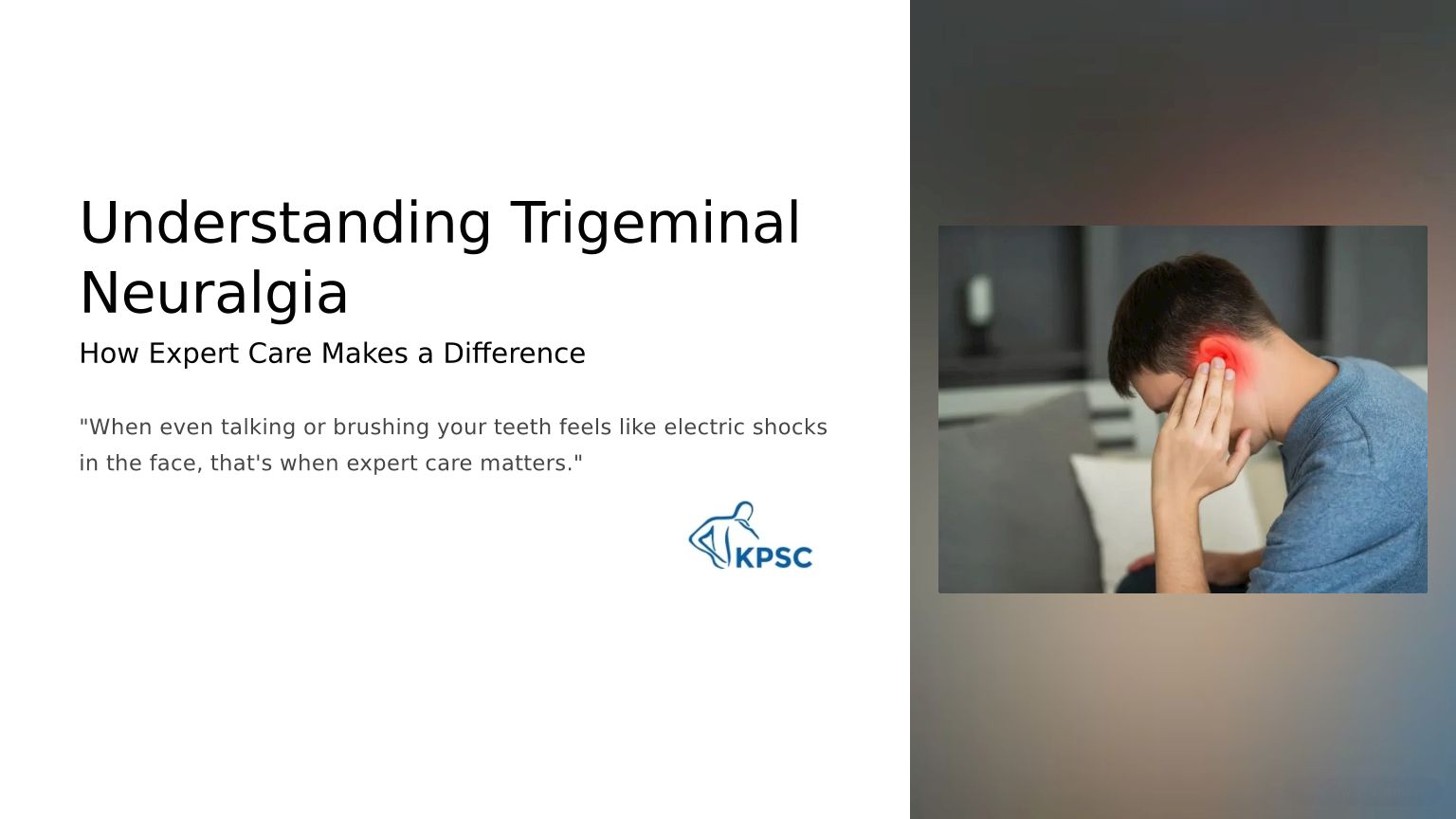 Understanding Trigeminal Neuralgia

How Expert Care Makes a Difference

"When even talking or brushing your teeth feels like electric shocks in the face, that's when expert care matters."

KPSC